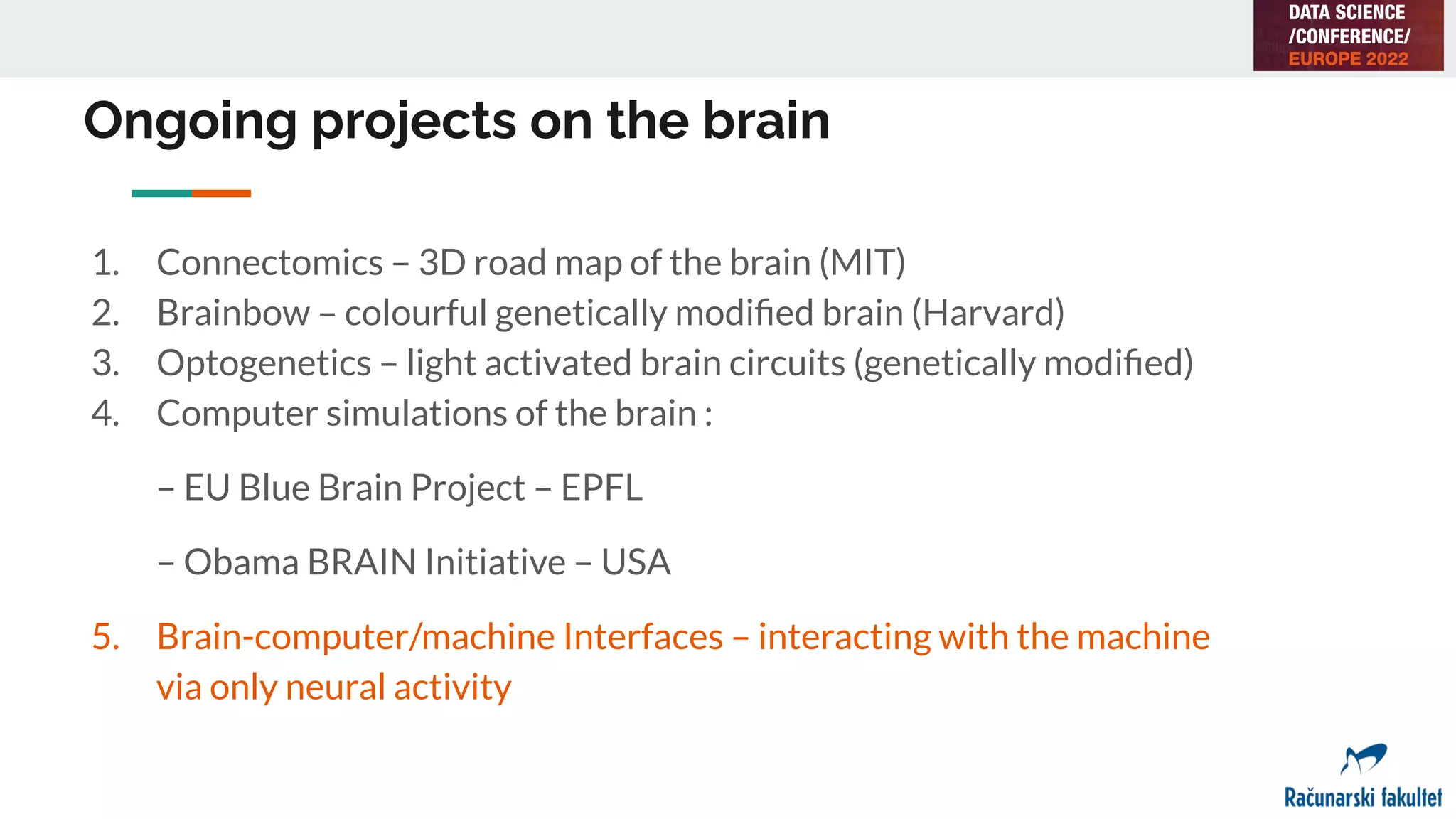 DATA SCIENCE
/CONFERENCE/
EUROPE 2022

Ongoing projects on the brain

1. Connectomics – 3D road map of the brain (MIT)
2. Brainbow – colourful genetically modified brain (Harvard)
3. Optogenetics – light activated brain circuits (genetically modified)
4. Computer simulations of the brain :

– EU Blue Brain Project – EPFL

– Obama BRAIN Initiative – USA

5. Brain-computer/machine Interfaces – interacting with the machine via only neural activity

Računarski fakultet